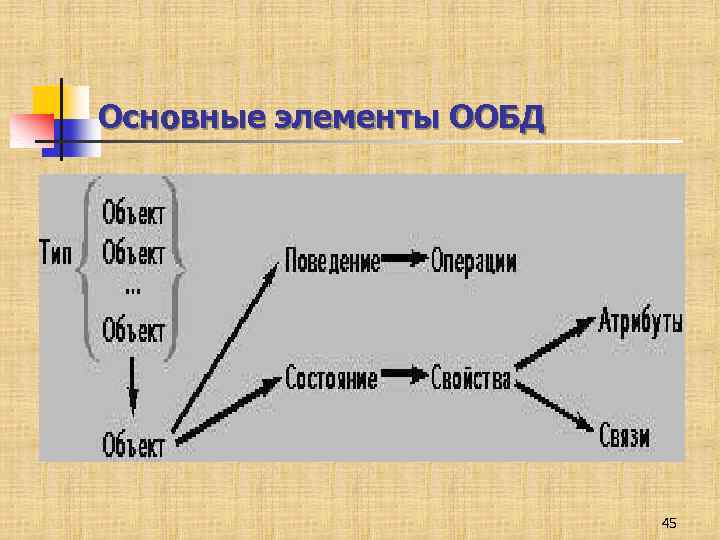 Основные элементы ООБД

Тип
Объект
Объект
...
Объект

Объект

Поведение
Операции

Состояние
Свойства

Атрибуты

Связи

45